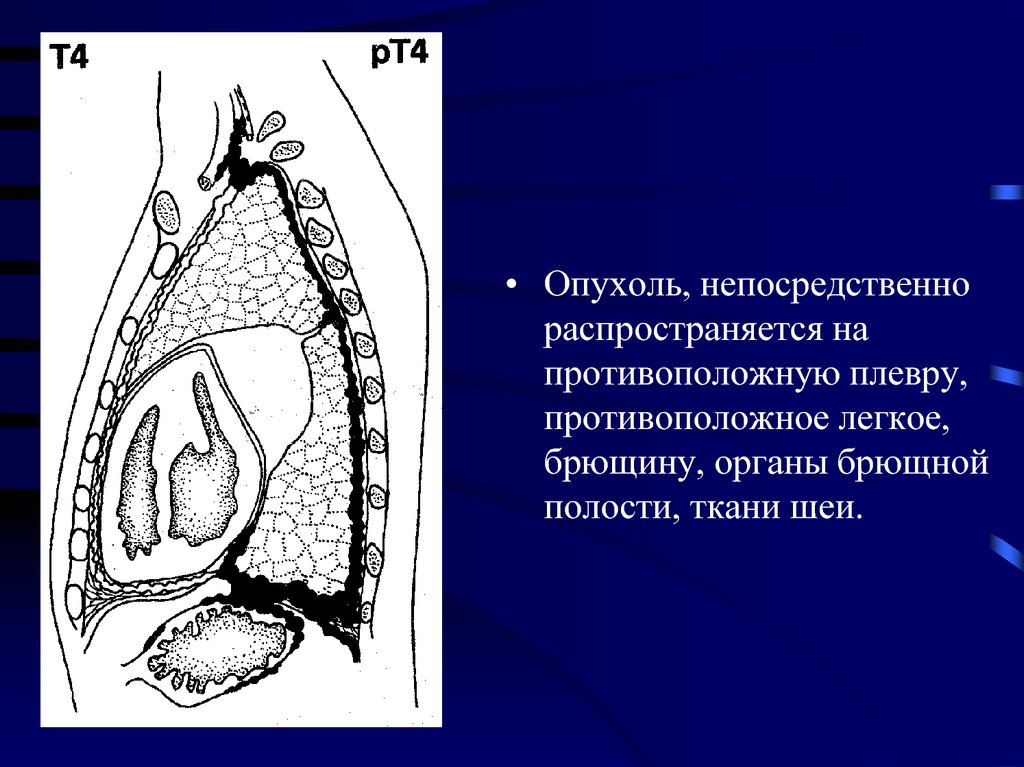 T4

pT4

• Опухоль, непосредственно распространяется на противоположную плевру, противоположное легкое, брющину, органы брющной полости, ткани шеи.